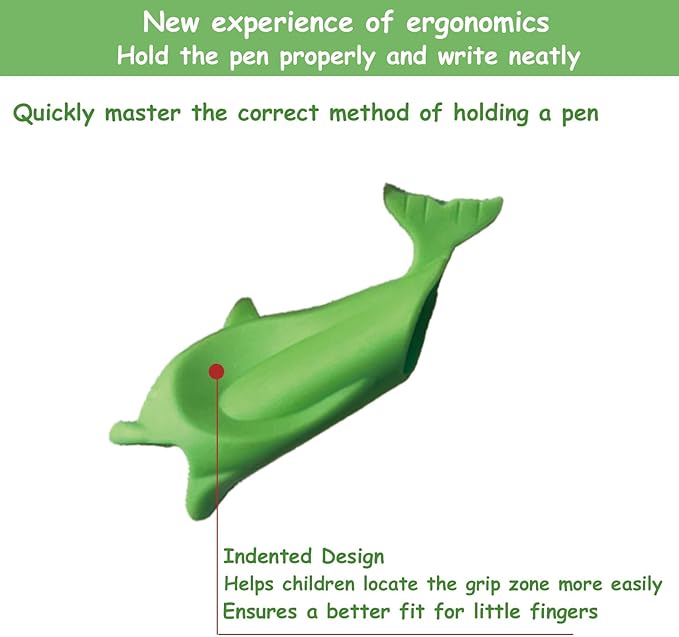 New experience of ergonomics
Hold the pen properly and write neatly

Quickly master the correct method of holding a pen

Indented Design
Helps children locate the grip zone more easily
Ensures a better fit for little fingers